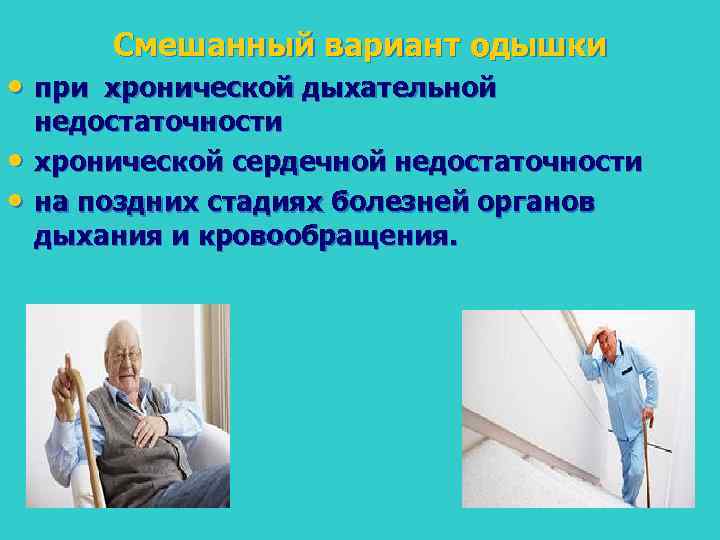 Смешанный вариант одышки

• при хронической дыхательной недостаточности

• хронической сердечной недостаточности

• на поздних стадиях болезней органов дыхания и кровообращения.